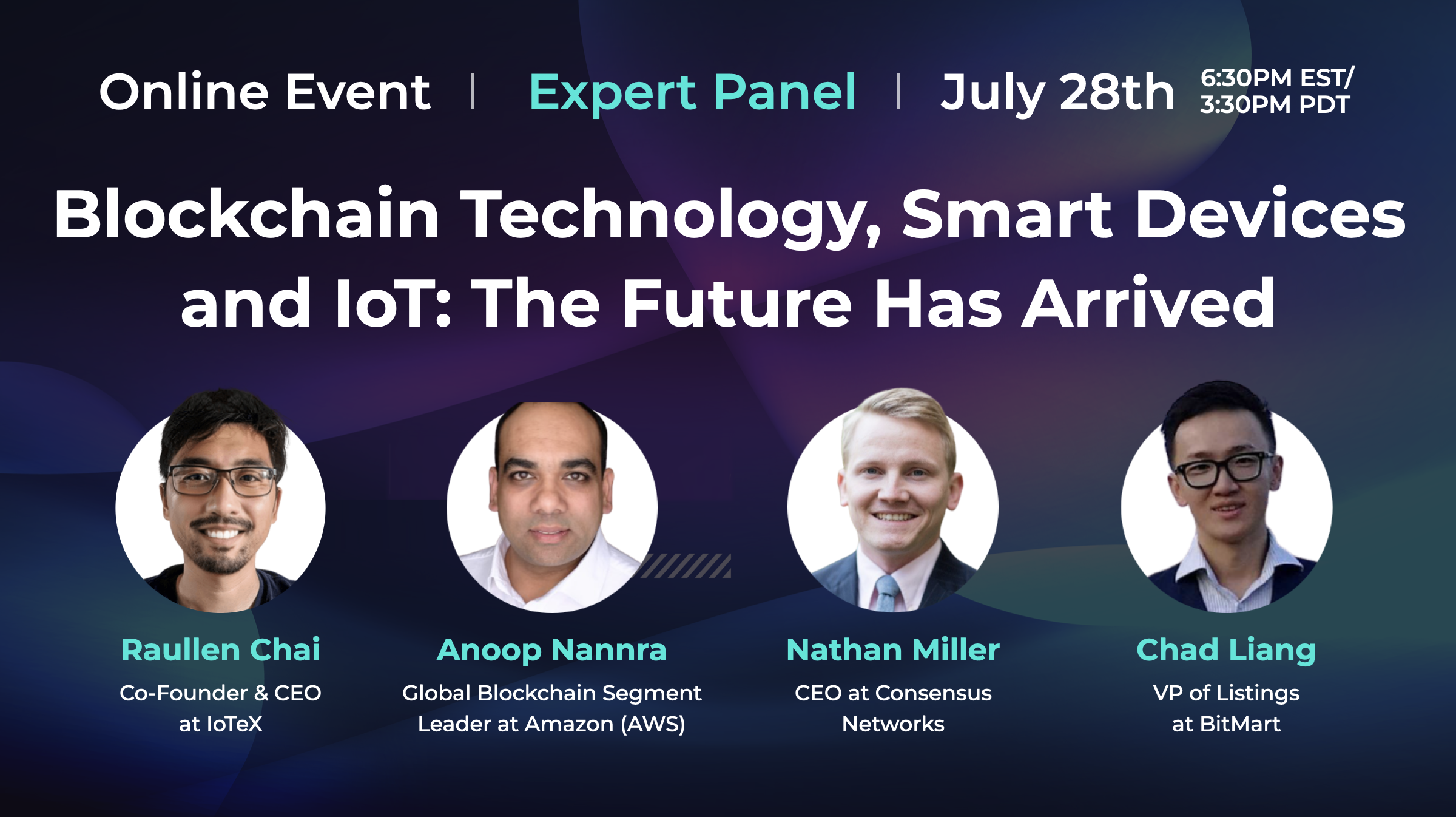 Online Event | Expert Panel | July 28th 6:30PM EST/ 3:30PM PDT

Blockchain Technology, Smart Devices and IoT: The Future Has Arrived

Raullen Chai
Co-Founder & CEO at IoTeX

Anoop Nannra
Global Blockchain Segment Leader at Amazon (AWS)

Nathan Miller
CEO at Consensus Networks

Chad Liang
VP of Listings at BitMart